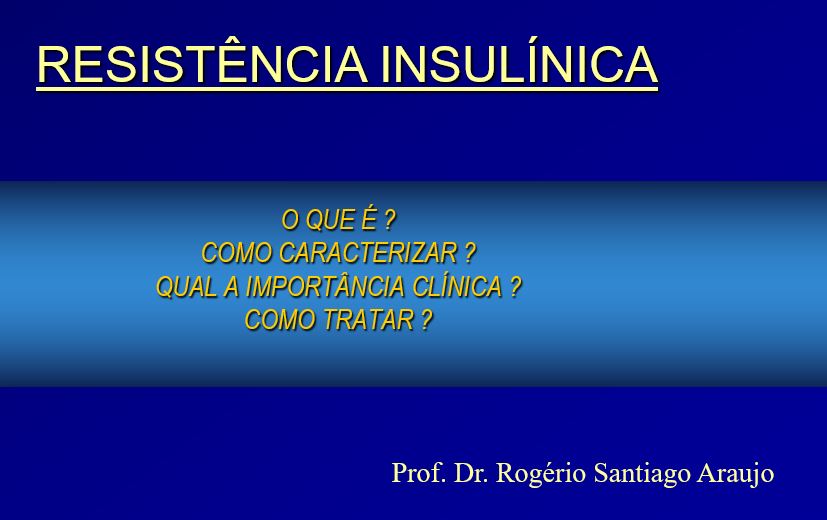 RESISTÊNCIA INSULÍNICA

O QUE É ?
COMO CARACTERIZAR ?
QUAL A IMPORTÂNCIA CLÍNICA ?
COMO TRATAR ?

Prof. Dr. Rogério Santiago Araujo